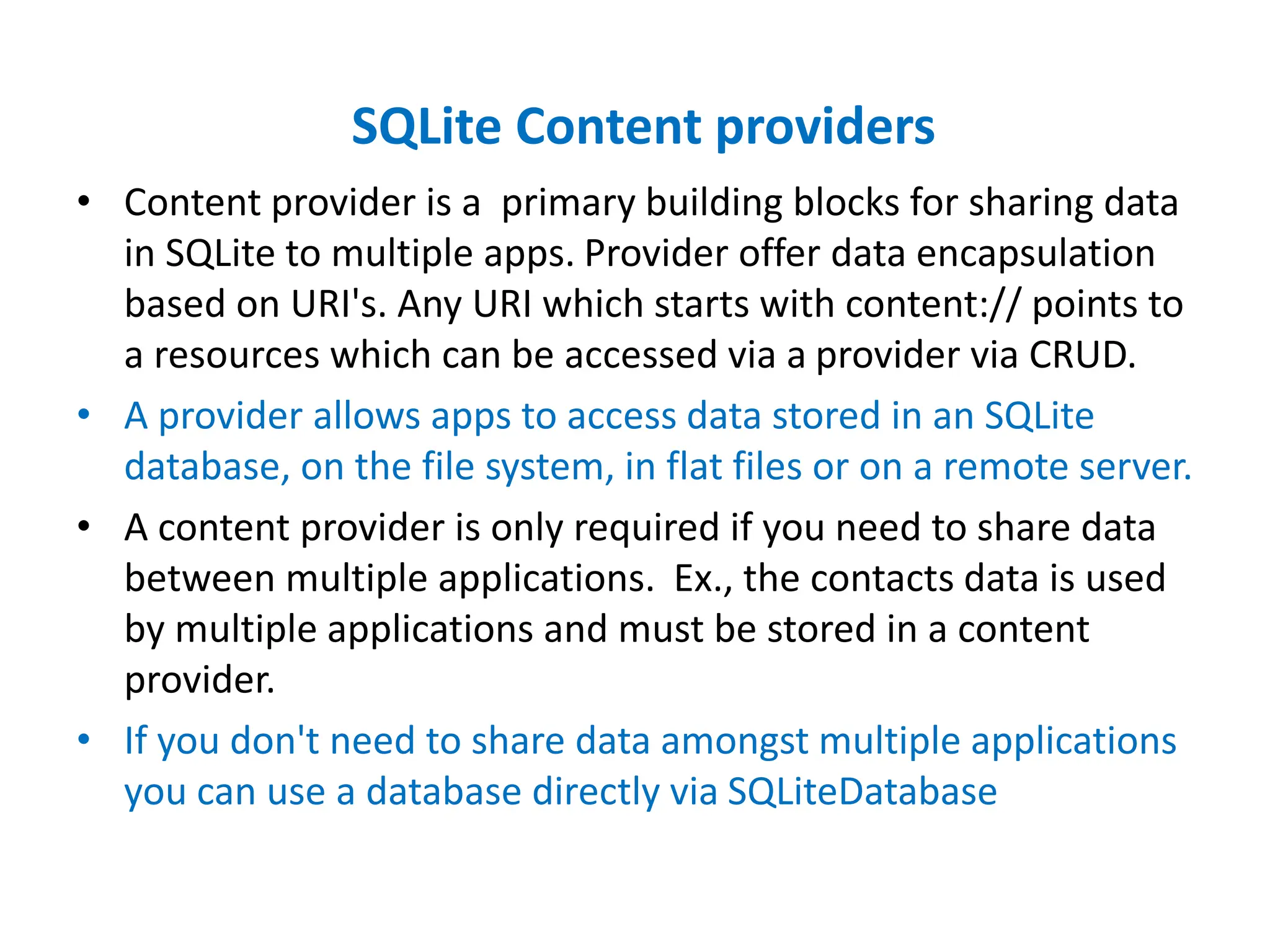 SQLite Content providers

• Content provider is a primary building blocks for sharing data in SQLite to multiple apps. Provider offer data encapsulation based on URI's. Any URI which starts with content:// points to a resources which can be accessed via a provider via CRUD.

• A provider allows apps to access data stored in an SQLite database, on the file system, in flat files or on a remote server.

• A content provider is only required if you need to share data between multiple applications. Ex., the contacts data is used by multiple applications and must be stored in a content provider.

• If you don't need to share data amongst multiple applications you can use a database directly via SQLiteDatabase